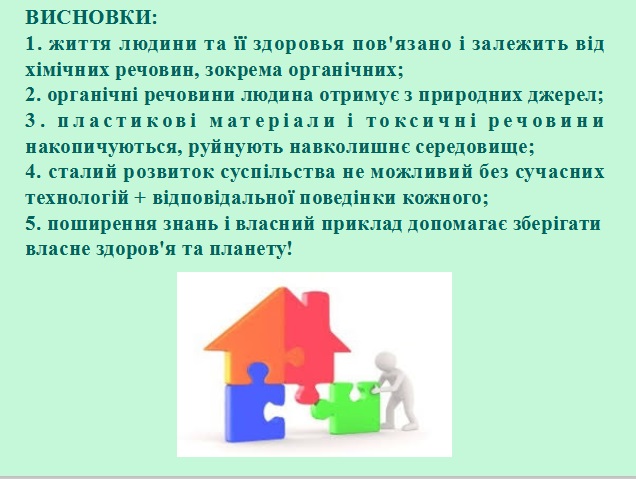 ВИСНОВКИ:
1. життя людини та її здоровья пов'язано і залежить від хімічних речовин, зокрема органічних;
2. органічні речовини людина отримує з природних джерел;
3. пластикові матеріали і токсичні речовини накопичуються, руйнують навколишнє середовище;
4. сталий розвиток суспільства не можливий без сучасних технологій + відповідальної поведінки кожного;
5. поширення знань і власний приклад допомагає зберігати власне здоров'я та планету!